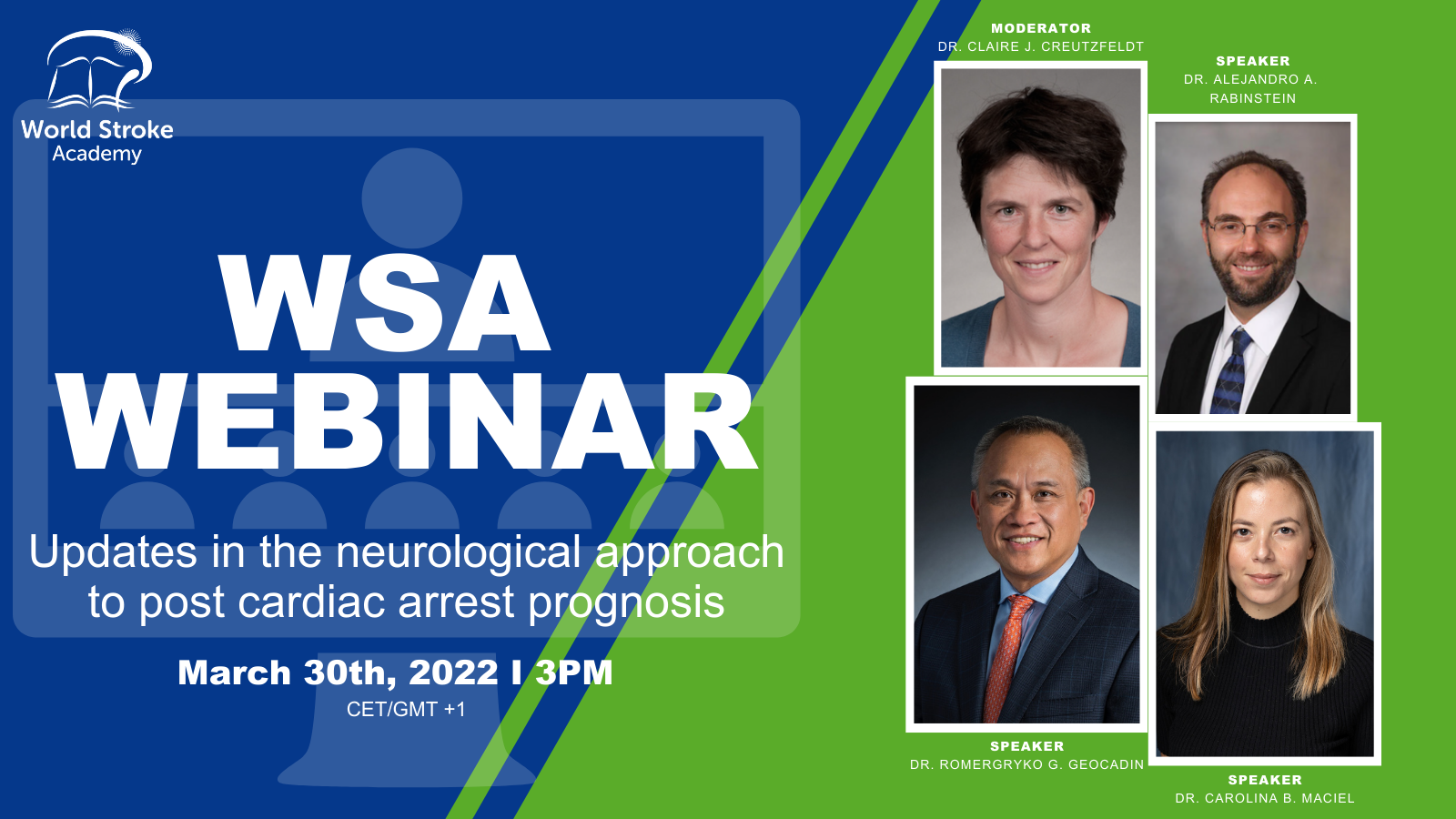 World Stroke Academy

WSA WEBINAR

Updates in the neurological approach to post cardiac arrest prognosis

March 30th, 2022 I 3PM
CET/GMT +1

MODERATOR
DR. CLAIRE J. CREUTZFELDT

SPEAKER
DR. ALEJANDRO A. RABINSTEIN

SPEAKER
DR. ROMERGRYKO G. GEOCADIN

SPEAKER
DR. CAROLINA B. MACIEL